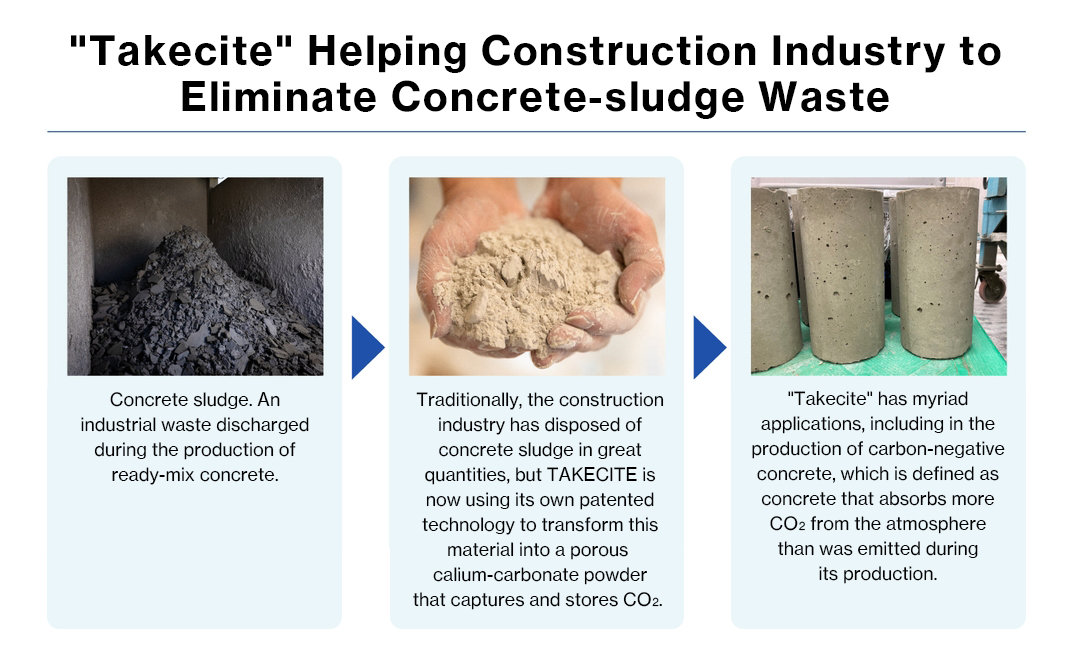 "Takecite" Helping Construction Industry to Eliminate Concrete-sludge Waste

Concrete sludge. An industrial waste discharged during the production of ready-mix concrete.

Traditionally, the construction industry has disposed of concrete sludge in great quantities, but TAKECITE is now using its own patented technology to transform this material into a porous calium-carbonate powder that captures and stores $CO_2$.

"Takecite" has myriad applications, including in the production of carbon-negative concrete, which is defined as concrete that absorbs more $CO_2$ from the atmosphere than was emitted during its production.